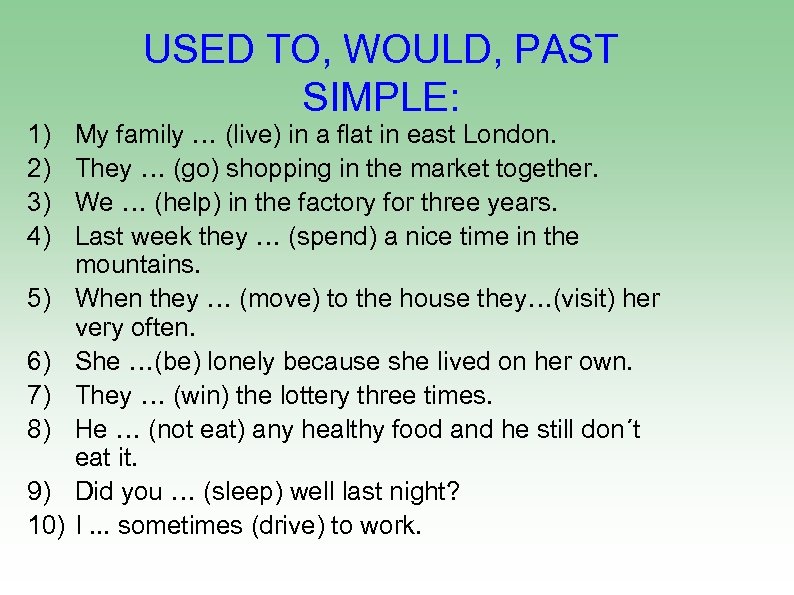 USED TO, WOULD, PAST SIMPLE:

1) My family … (live) in a flat in east London.
2) They … (go) shopping in the market together.
3) We … (help) in the factory for three years.
4) Last week they … (spend) a nice time in the mountains.
5) When they … (move) to the house they…(visit) her very often.
6) She …(be) lonely because she lived on her own.
7) They … (win) the lottery three times.
8) He … (not eat) any healthy food and he still don´t eat it.
9) Did you … (sleep) well last night?
10) I ... sometimes (drive) to work.